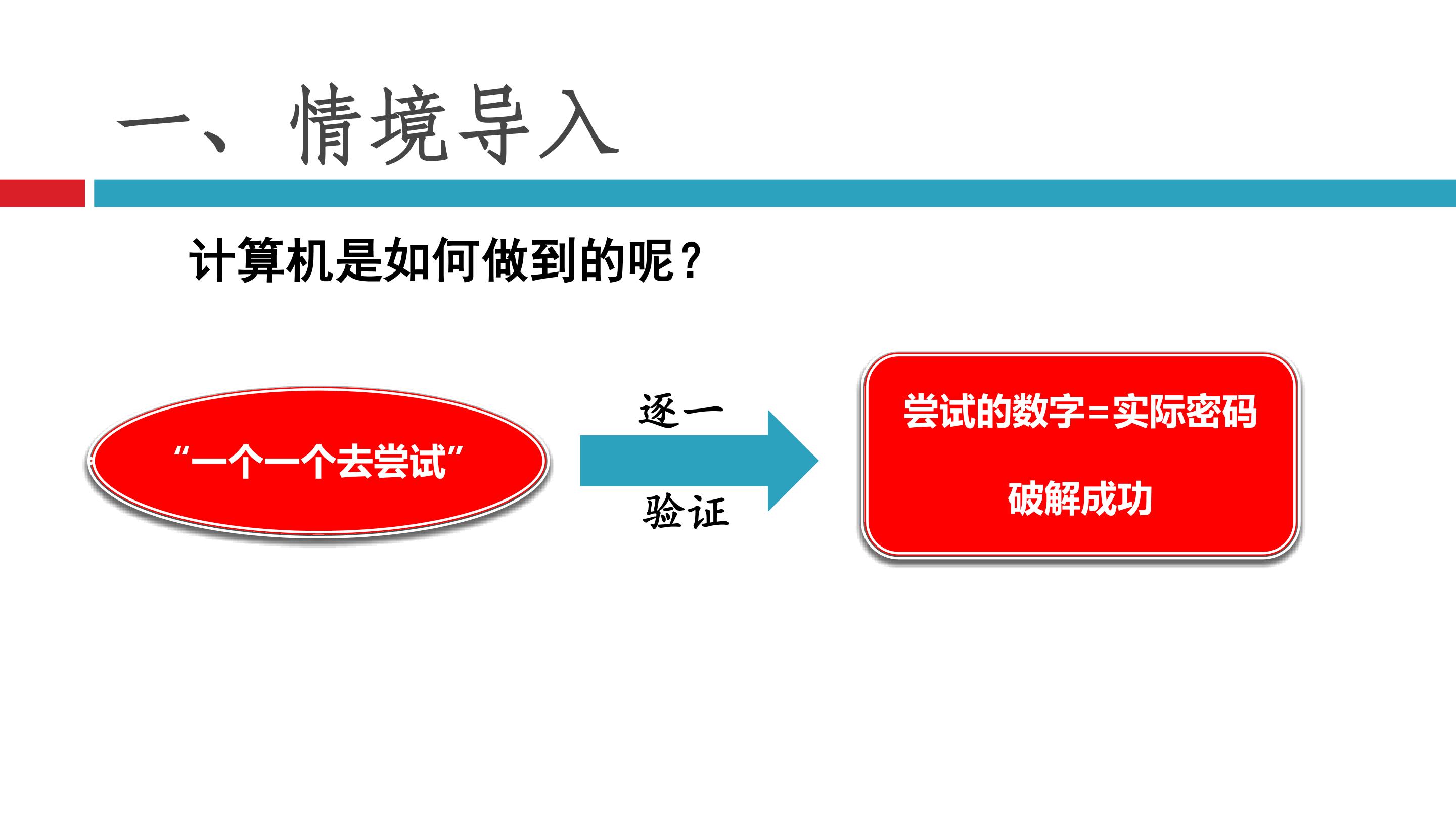 一、情境导入

计算机是如何做到的呢？

“一个一个去尝试”

逐一

验证

尝试的数字=实际密码

破解成功